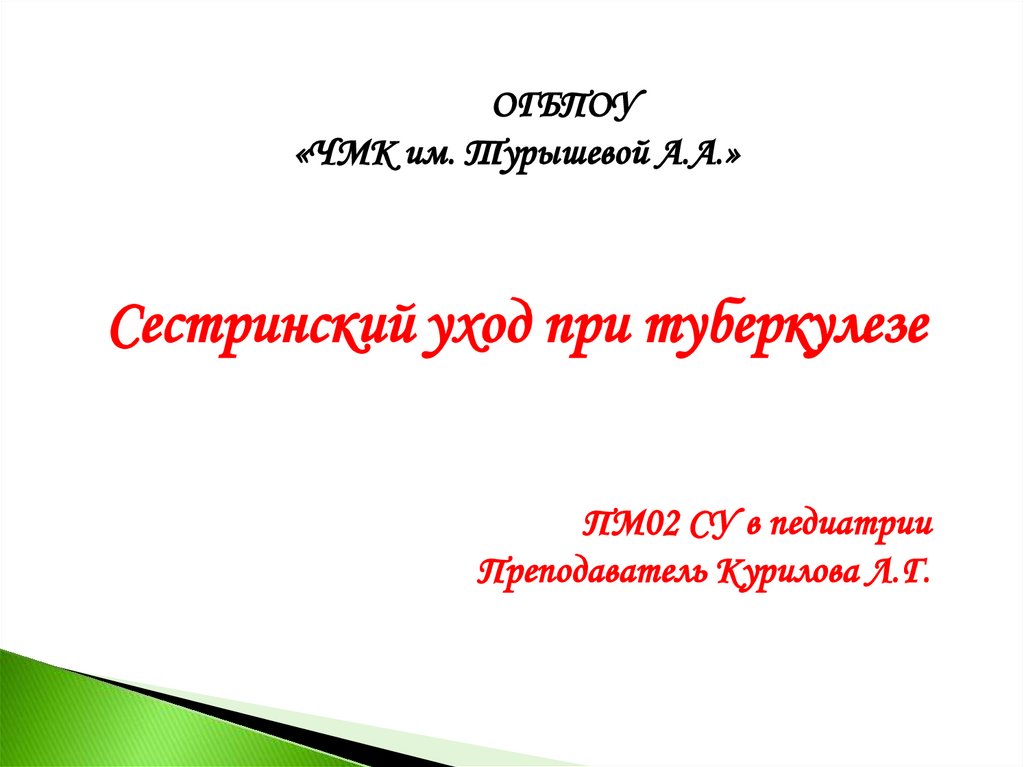 ОГБПОУ
«ЧМК им. Турышевой А.А.»

Сестринский уход при туберкулезе

ПМ02 СУ в педиатрии
Преподаватель Курилова Л.Г.